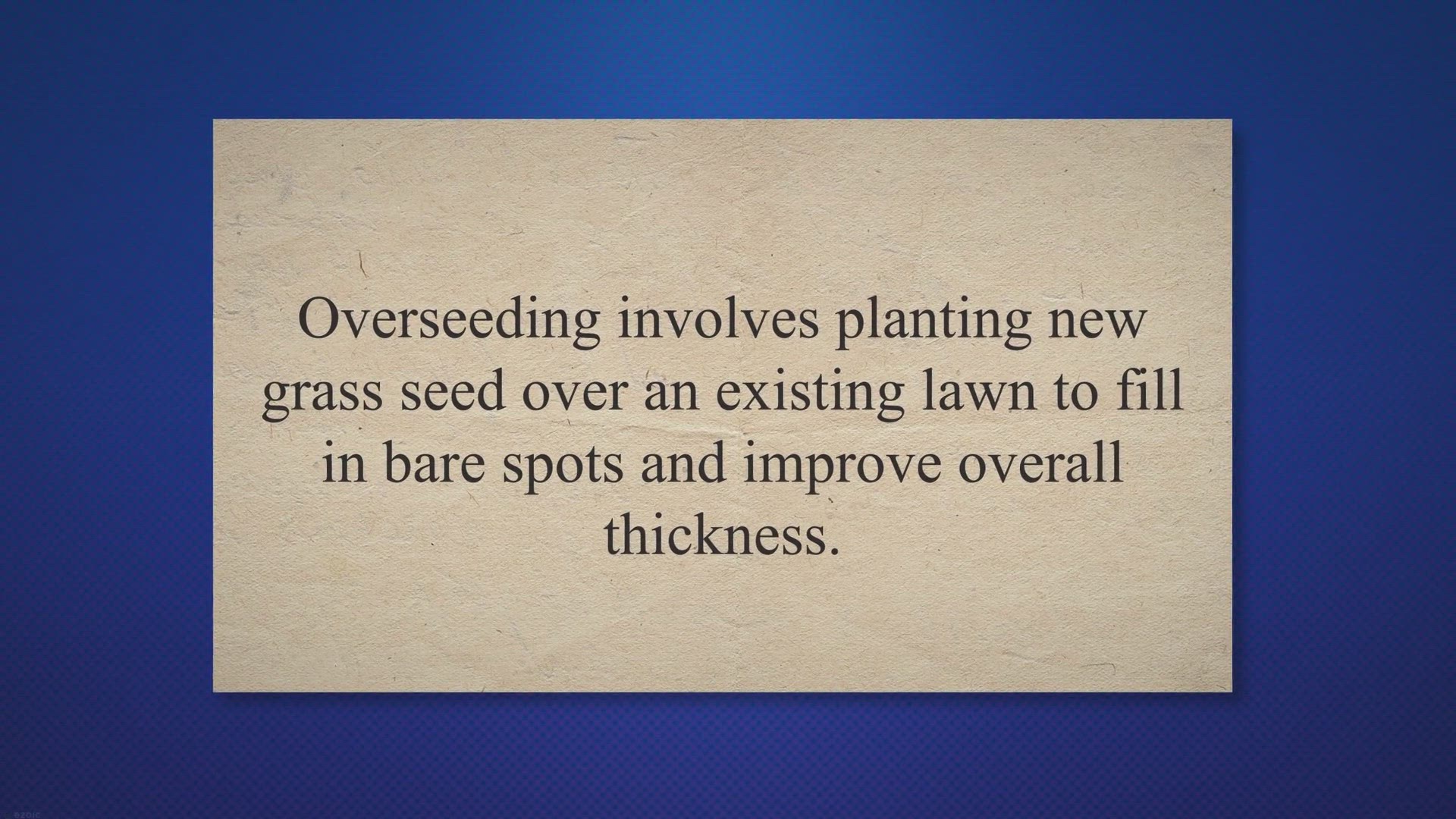 Overseeding involves planting new grass seed over an existing lawn to fill in bare spots and improve overall thickness.

ezoic